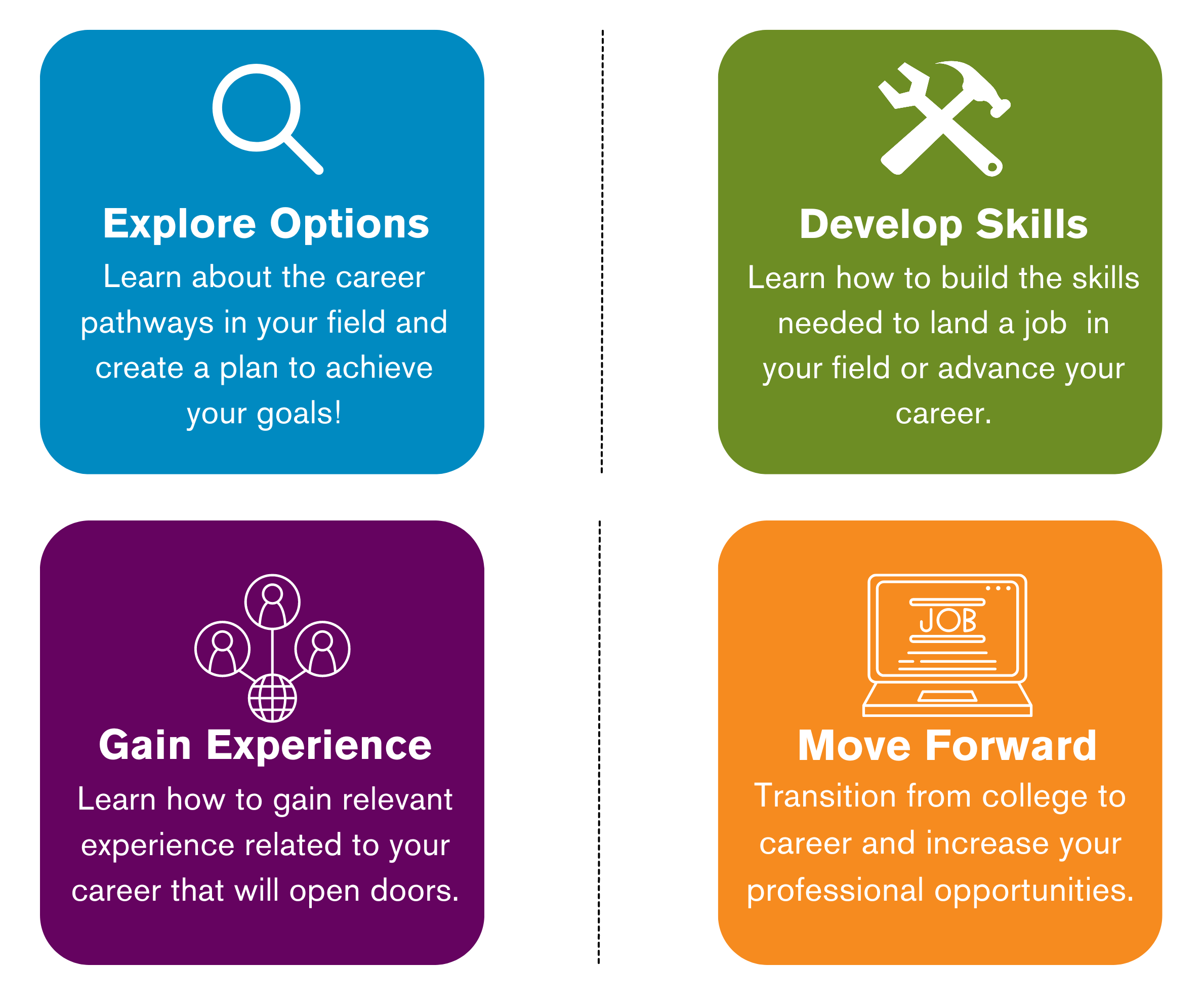 Explore Options

Learn about the career pathways in your field and create a plan to achieve your goals!

Develop Skills

Learn how to build the skills needed to land a job in your field or advance your career.

Gain Experience

Learn how to gain relevant experience related to your career that will open doors.

JOB

Move Forward

Transition from college to career and increase your professional opportunities.